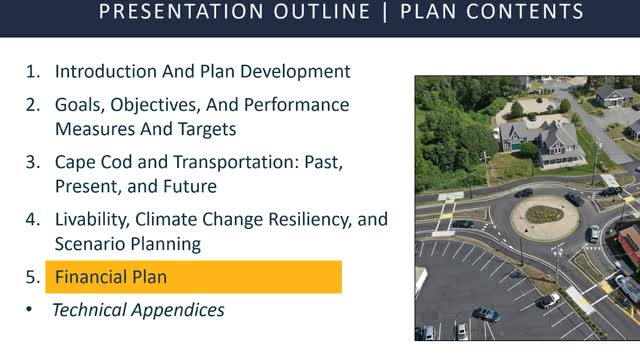 PRESENTATION OUTLINE | PLAN CONTENTS

1. Introduction And Plan Development
2. Goals, Objectives, And Performance Measures And Targets
3. Cape Cod and Transportation: Past, Present, and Future
4. Livability, Climate Change Resiliency, and Scenario Planning
5. Financial Plan
• Technical Appendices